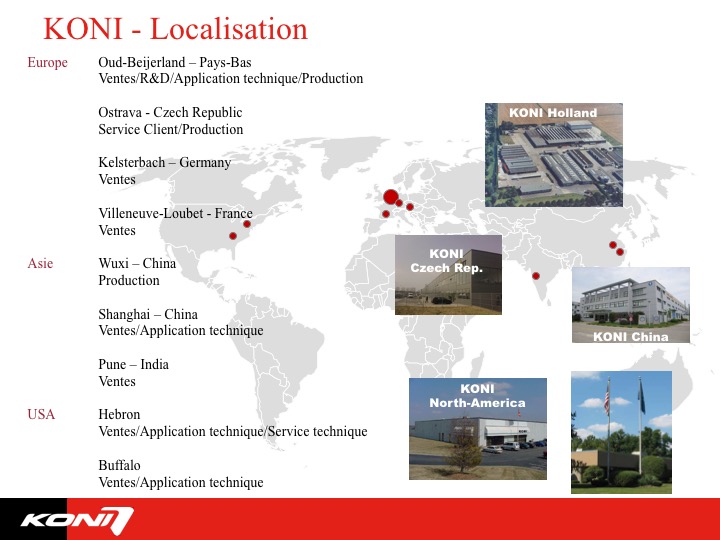 KONI - Localisation

Europe	Oud-Beijerland – Pays-Bas
Ventes/R&D/Application technique/Production

Ostrava - Czech Republic
Service Client/Production

Kelsterbach – Germany
Ventes

Villeneuve-Loubet - France
Ventes

Asie	Wuxi – China
Production

Shanghai – China
Ventes/Application technique

Pune – India
Ventes

USA	Hebron
Ventes/Application technique/Service technique

Buffalo
Ventes/Application technique

KONI Holland

KONI Czech Rep.

KONI China

KONI North-America

KONI